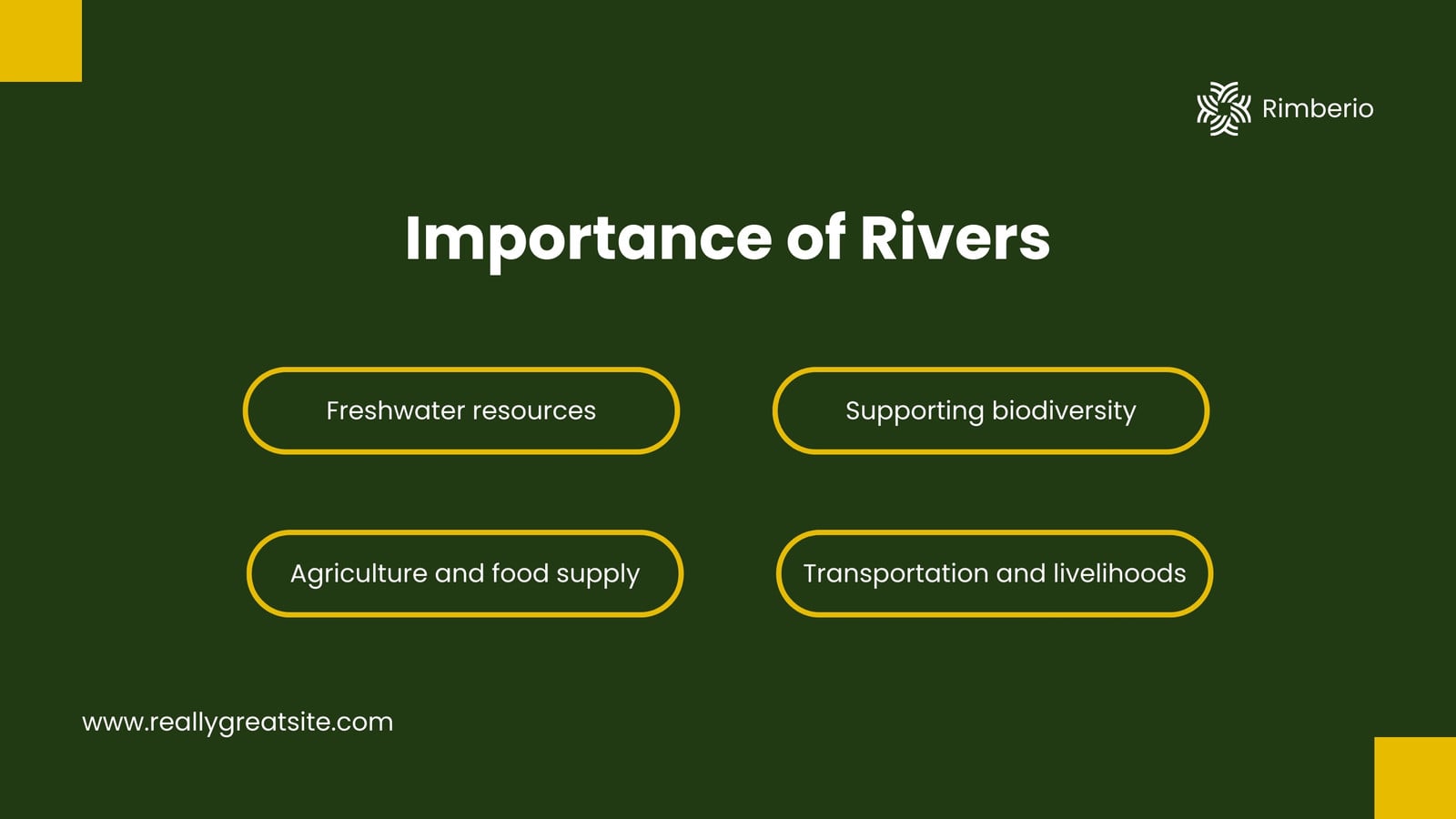 Rimberio

Importance of Rivers

Freshwater resources

Supporting biodiversity

Agriculture and food supply

Transportation and livelihoods

www.reallygreatsite.com